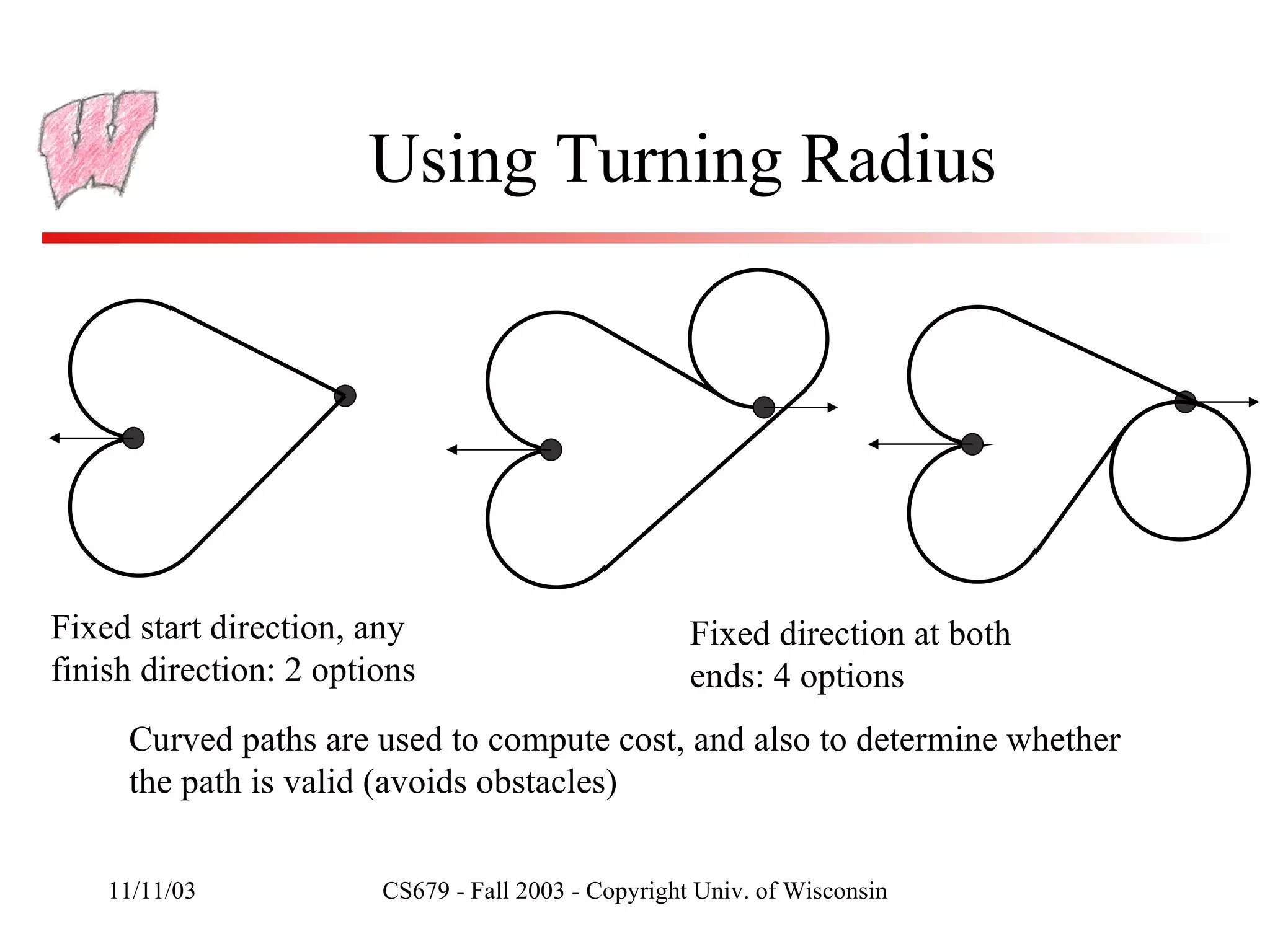 Using Turning Radius

Fixed start direction, any finish direction: 2 options

Fixed direction at both ends: 4 options

Curved paths are used to compute cost, and also to determine whether the path is valid (avoids obstacles)

11/11/03

CS679 - Fall 2003 - Copyright Univ. of Wisconsin